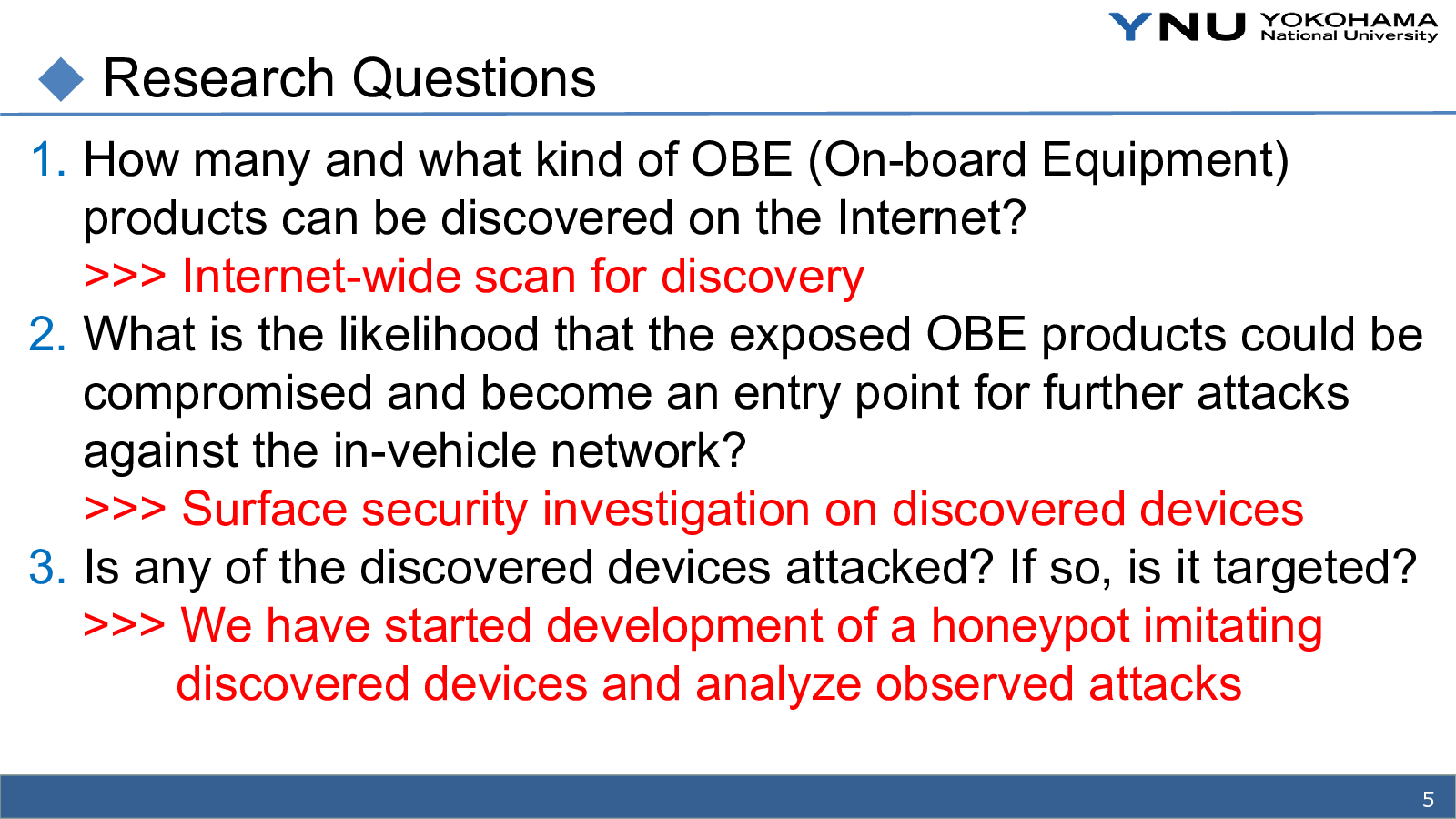 YNU YOKOHAMA National University

Research Questions

1. How many and what kind of OBE (On-board Equipment) products can be discovered on the Internet?
>>> Internet-wide scan for discovery

2. What is the likelihood that the exposed OBE products could be compromised and become an entry point for further attacks against the in-vehicle network?
>>> Surface security investigation on discovered devices

3. Is any of the discovered devices attacked? If so, is it targeted?
>>> We have started development of a honeypot imitating discovered devices and analyze observed attacks

5